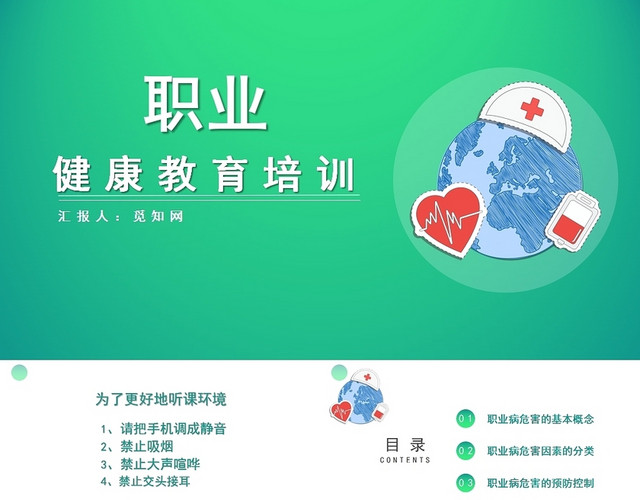 职业

健康教育培训

汇报人：觅知网

为了更好地听课环境

1、请把手机调成静音
2、禁止吸烟
3、禁止大声喧哗
4、禁止交头接耳

目录
CONTENTS

01 职业病危害的基本概念

02 职业病危害因素的分类

03 职业病危害的预防控制